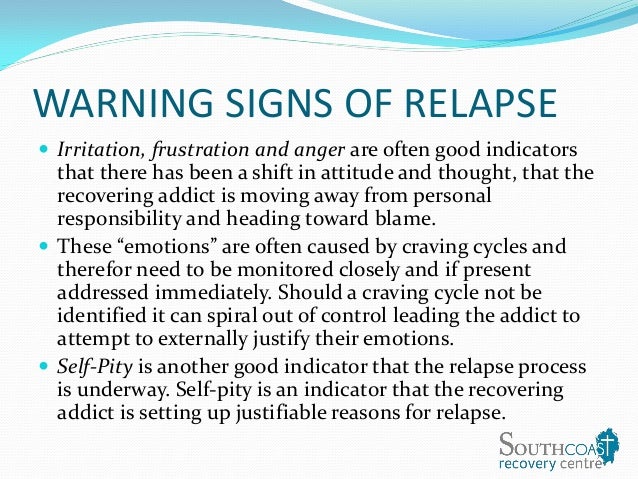 WARNING SIGNS OF RELAPSE

Irritation, frustration and anger are often good indicators that there has been a shift in attitude and thought, that the recovering addict is moving away from personal responsibility and heading toward blame.

These “emotions” are often caused by craving cycles and therefor need to be monitored closely and if present addressed immediately. Should a craving cycle not be identified it can spiral out of control leading the addict to attempt to externally justify their emotions.

Self-Pity is another good indicator that the relapse process is underway. Self-pity is an indicator that the recovering addict is setting up justifiable reasons for relapse.

SOUTHCOAST recovery centre